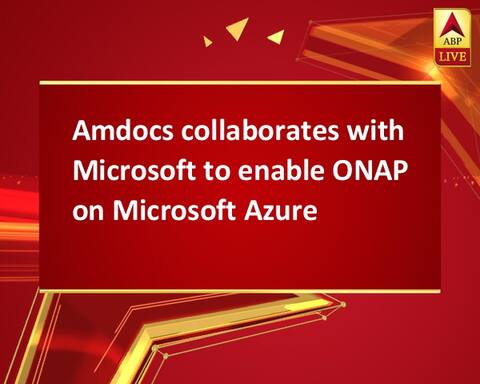 ABP
LIVE

Amdocs collaborates with Microsoft to enable ONAP on Microsoft Azure